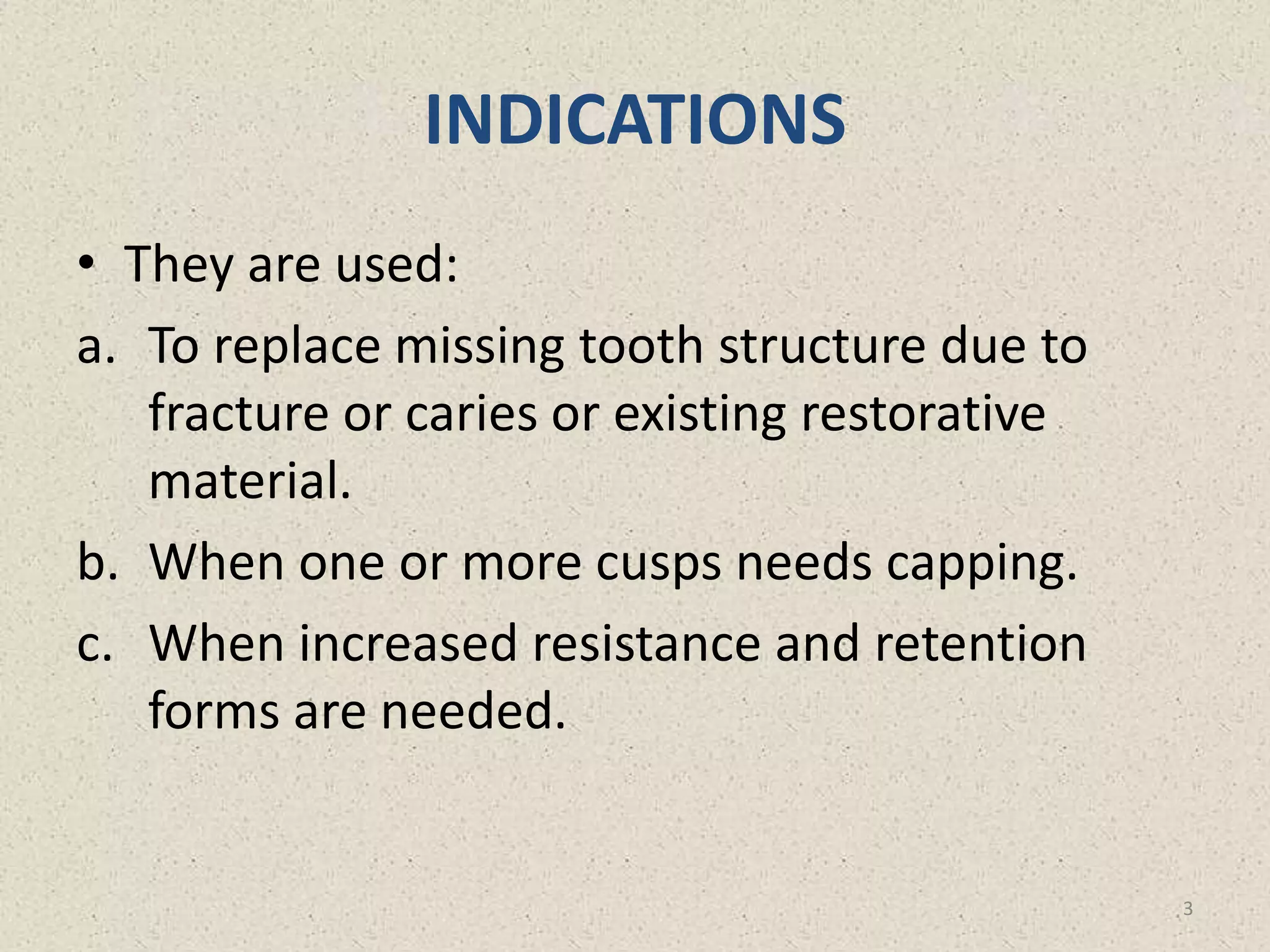 INDICATIONS

• They are used:

a. To replace missing tooth structure due to fracture or caries or existing restorative material.

b. When one or more cusps needs capping.

c. When increased resistance and retention forms are needed.

3